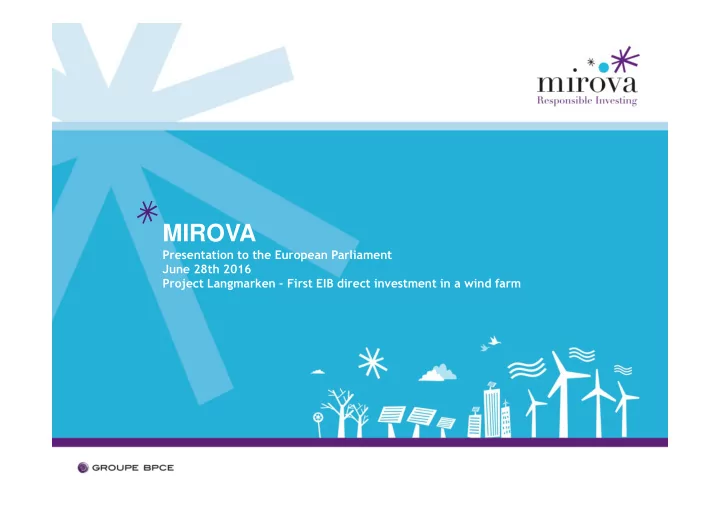 mirova
Responsible Investing

MIROVA
Presentation to the European Parliament
June 28th 2016
Project Langmarken – First EIB direct investment in a wind farm

GROUPE BPCE